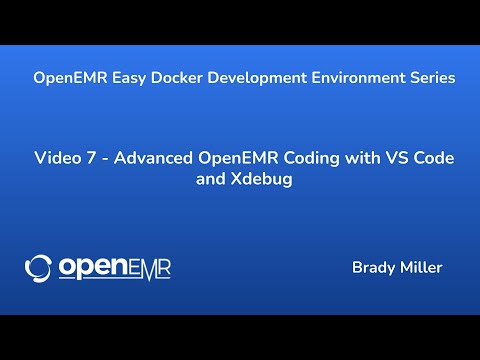 OpenEMR Easy Docker Development Environment Series

Video 7 - Advanced OpenEMR Coding with VS Code and Xdebug

openEMR

Brady Miller